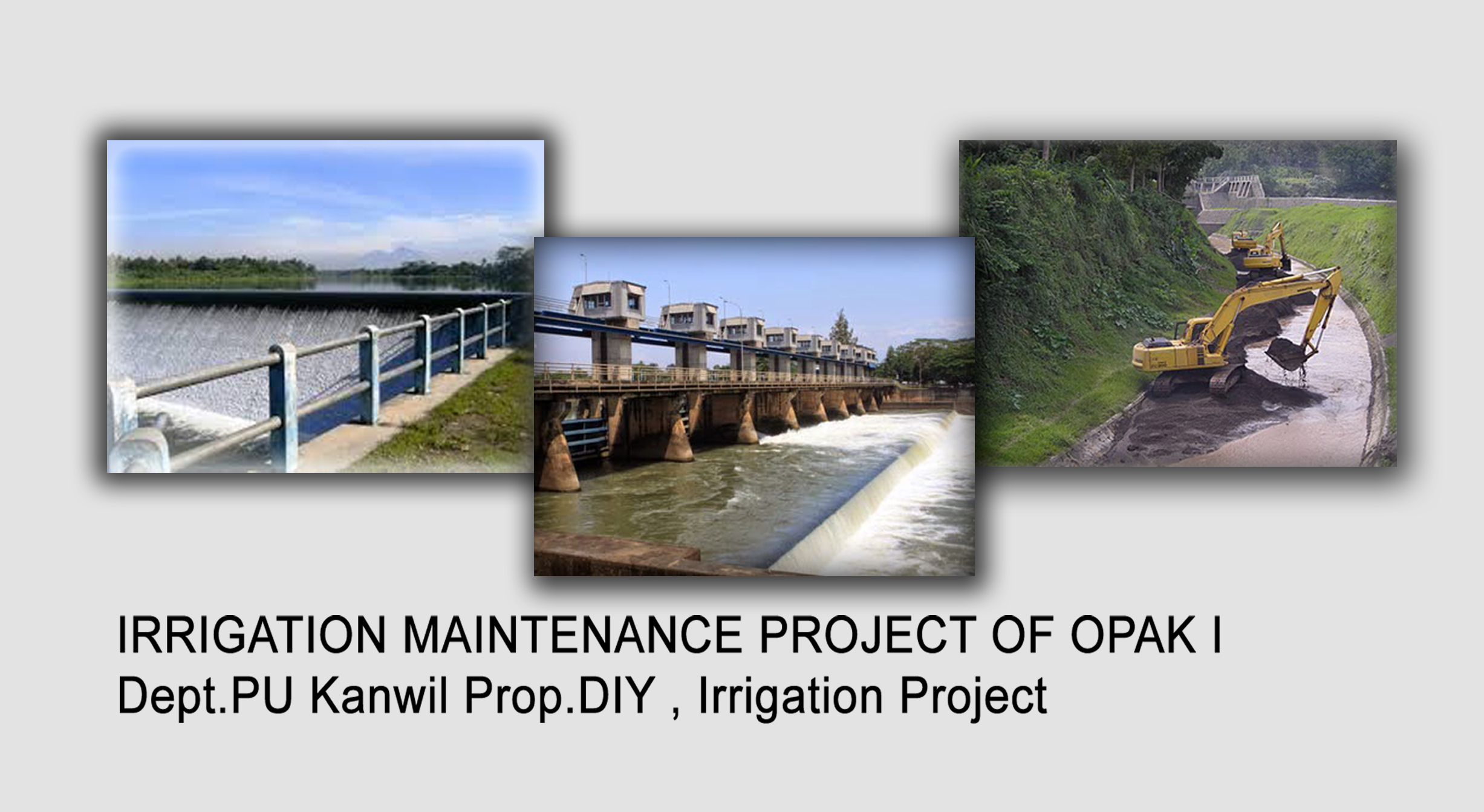 IRRIGATION MAINTENANCE PROJECT OF OPAK I
Dept.PU Kanwil Prop.DIY , Irrigation Project